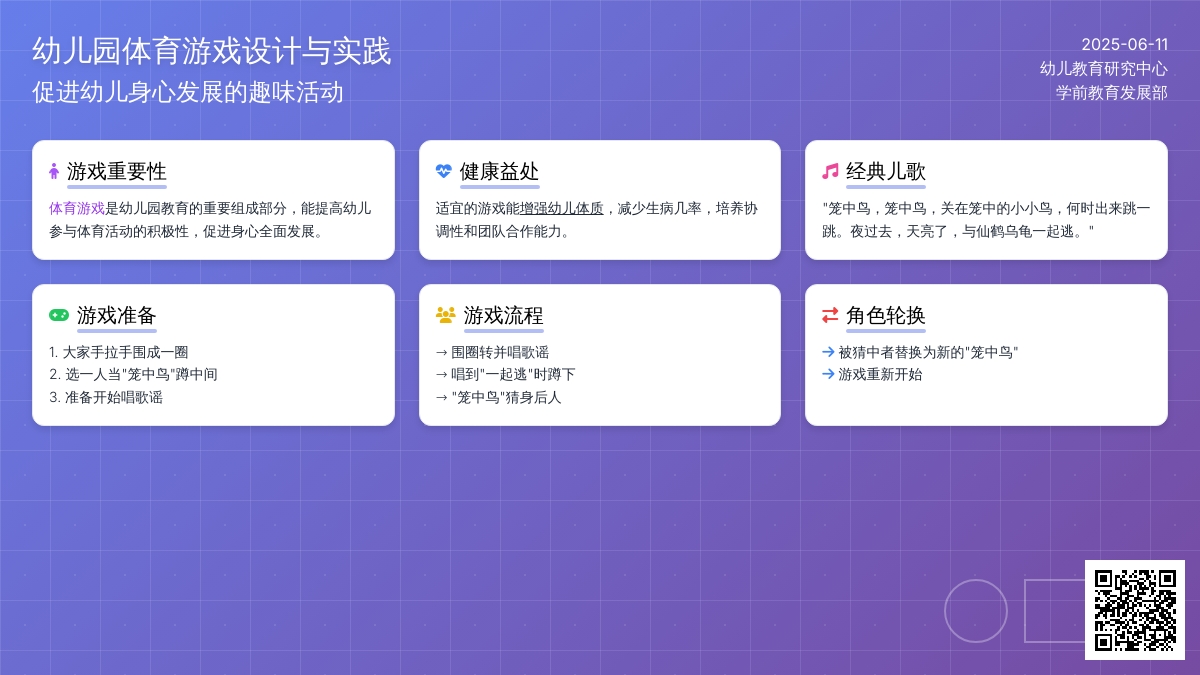 幼儿园体育游戏设计与实践
促进幼儿身心发展的趣味活动

2025-06-11
幼儿教育研究中心
学前教育发展部

游戏重要性

体育游戏是幼儿园教育的重要组成部分，能提高幼儿参与体育活动的积极性，促进身心全面发展。

健康益处

适宜的游戏能增强幼儿体质，减少生病几率，培养协调性和团队合作能力。

经典儿歌

"笼中鸟，笼中鸟，关在笼中的小小鸟，何时出来跳一跳。夜过去，天亮了，与仙鹤乌龟一起逃。"

游戏准备

1. 大家手拉手围成一圈
2. 选一人当"笼中鸟"蹲中间
3. 准备开始唱歌谣

游戏流程

→ 围圈转并唱歌谣
→ 唱到"一起逃"时蹲下
→ "笼中鸟"猜身后人

角色轮换

→ 被猜中者替换为新的"笼中鸟"
→ 游戏重新开始